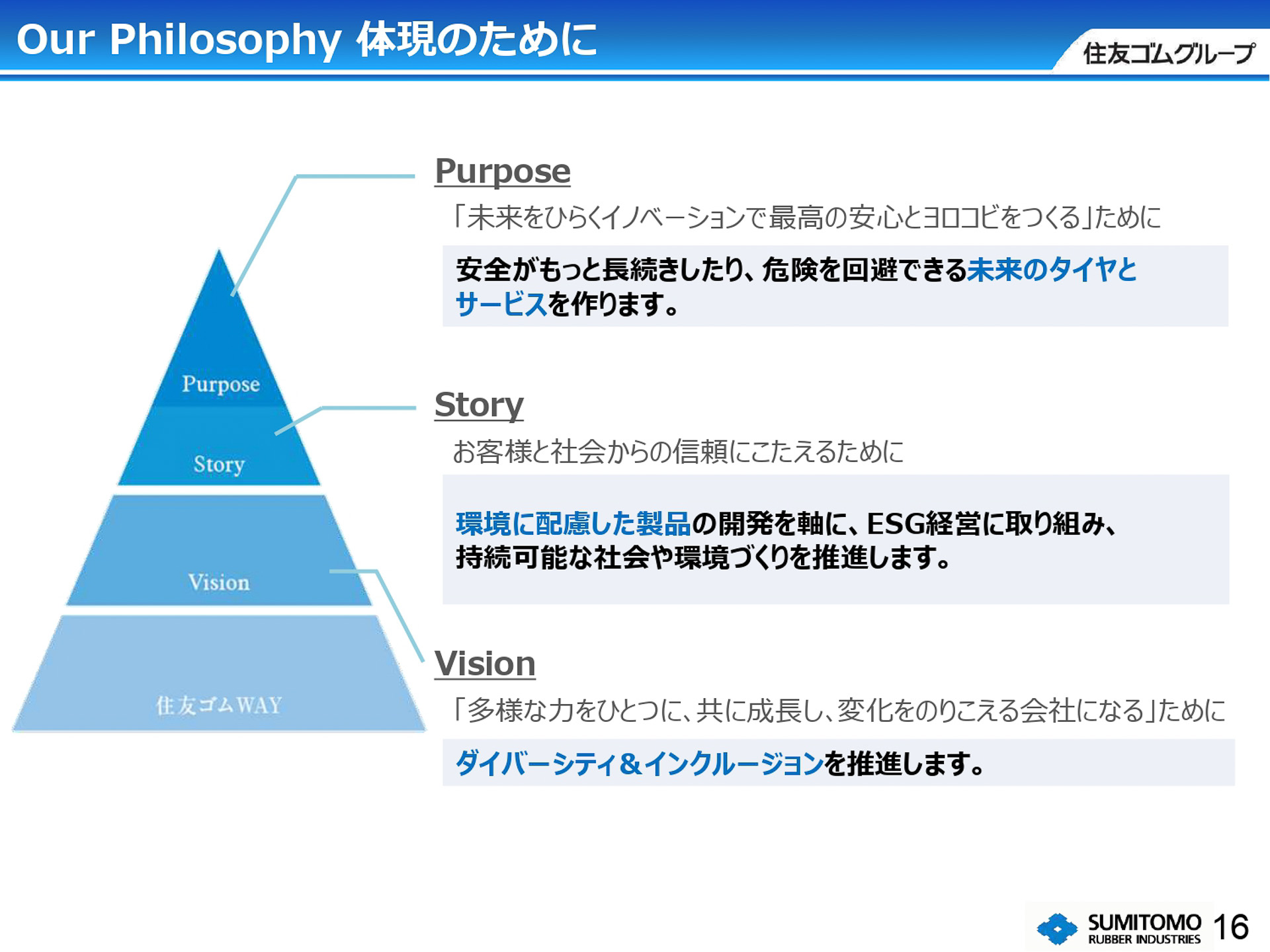 Our Philosophy 体現のために

住友ゴムグループ

Purpose

Story

Vision

住友ゴムWAY

Purpose

「未来をひらくイノベーションで最高の安心とヨロコビをつくる」ために

安全がもっと長続きしたり、危険を回避できる未来のタイヤとサービスを作ります。

Story

お客様と社会からの信頼にこたえるために

環境に配慮した製品の開発を軸に、ESG経営に取り組み、持続可能な社会や環境づくりを推進します。

Vision

「多様な力をひとつに、共に成長し、変化をのりこえる会社になる」ために

ダイバーシティ＆インクルージョンを推進します。

SUMITOMO RUBBER INDUSTRIES 16